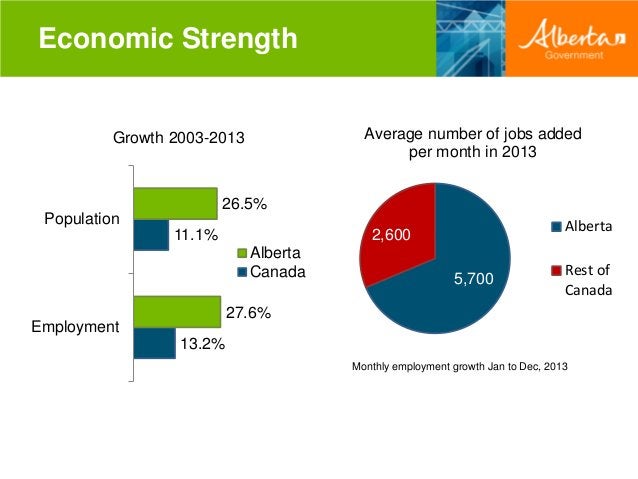 Economic Strength

Alberta
Government

Growth 2003-2013

Population
26.5%
11.1%

Employment
27.6%
13.2%

Alberta
Canada

Average number of jobs added per month in 2013

2,600
5,700

Alberta
Rest of Canada

Monthly employment growth Jan to Dec, 2013